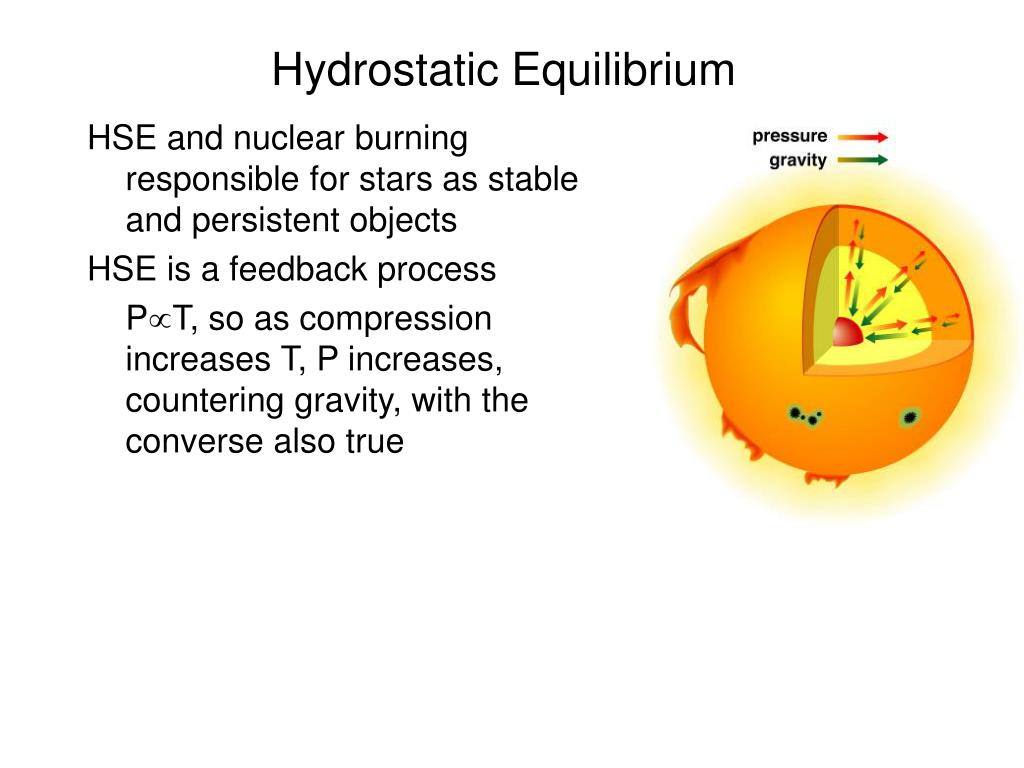 Hydrostatic Equilibrium

HSE and nuclear burning responsible for stars as stable and persistent objects

HSE is a feedback process

$P \propto T$, so as compression increases T, P increases, countering gravity, with the converse also true

pressure
gravity